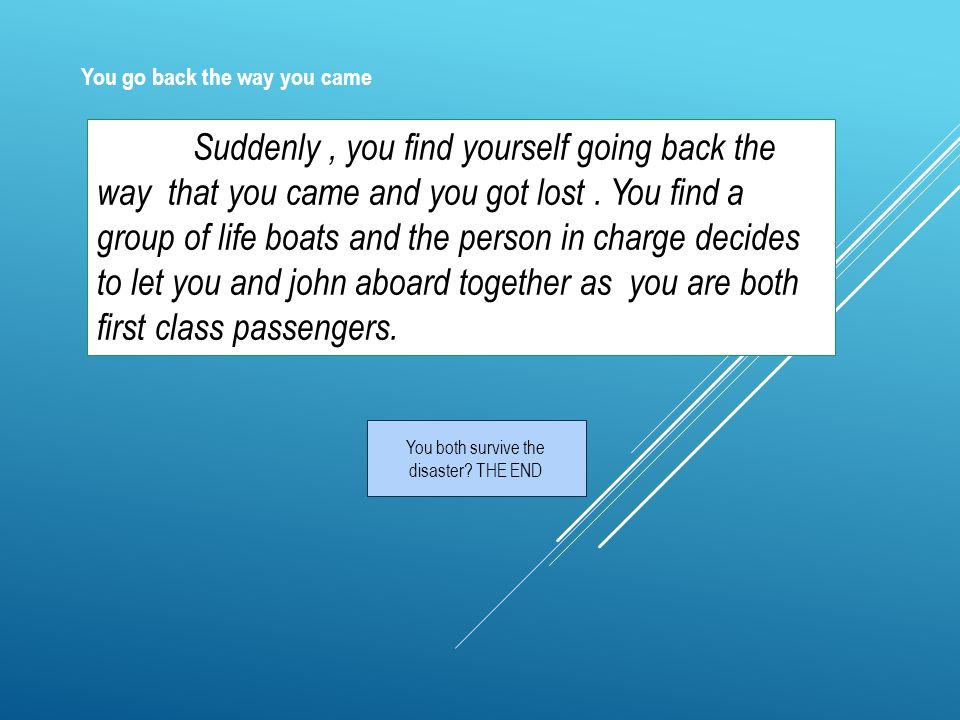 You go back the way you came

Suddenly , you find yourself going back the way that you came and you got lost . You find a group of life boats and the person in charge decides to let you and john aboard together as you are both first class passengers.

You both survive the disaster? THE END